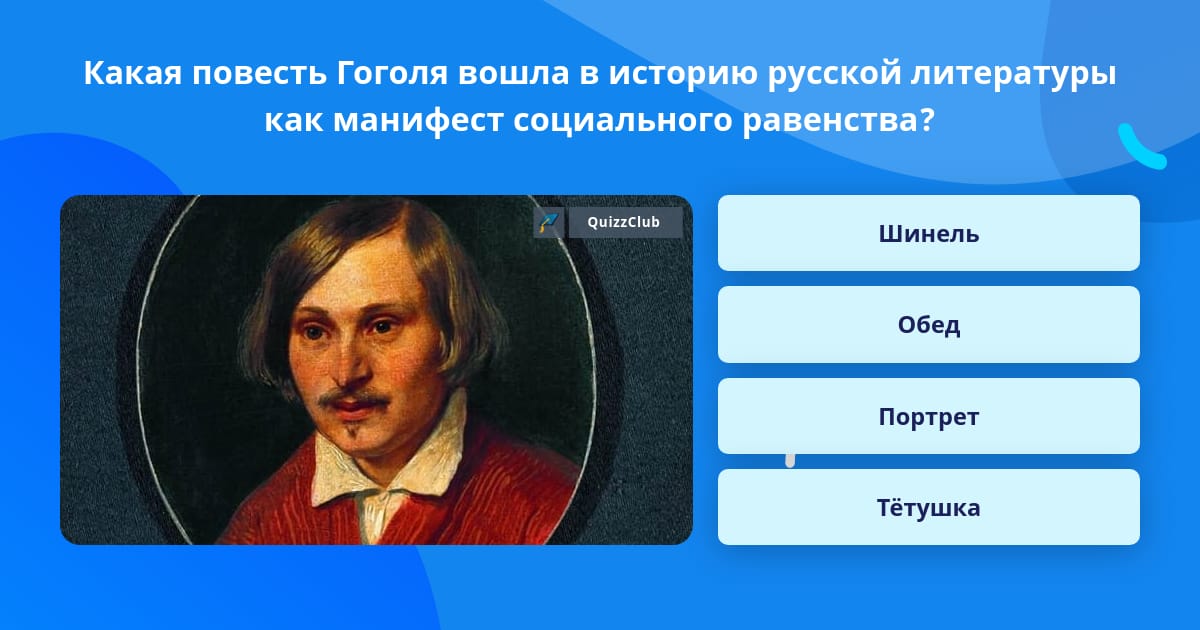 Какая повесть Гоголя вошла в историю русской литературы как манифест социального равенства?

QuizzClub

Шинель

Обед

Портрет

Тётушка